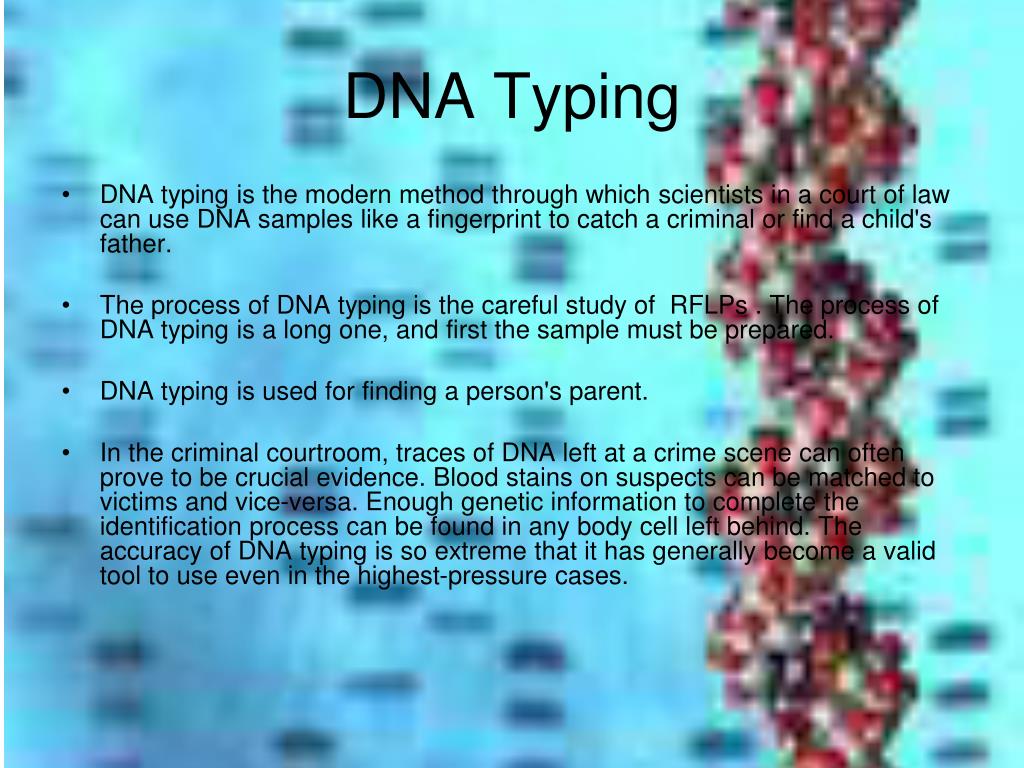 DNA Typing

• DNA typing is the modern method through which scientists in a court of law can use DNA samples like a fingerprint to catch a criminal or find a child's father.

• The process of DNA typing is the careful study of RFLPs . The process of DNA typing is a long one, and first the sample must be prepared.

• DNA typing is used for finding a person's parent.

• In the criminal courtroom, traces of DNA left at a crime scene can often prove to be crucial evidence. Blood stains on suspects can be matched to victims and vice-versa. Enough genetic information to complete the identification process can be found in any body cell left behind. The accuracy of DNA typing is so extreme that it has generally become a valid tool to use even in the highest-pressure cases.